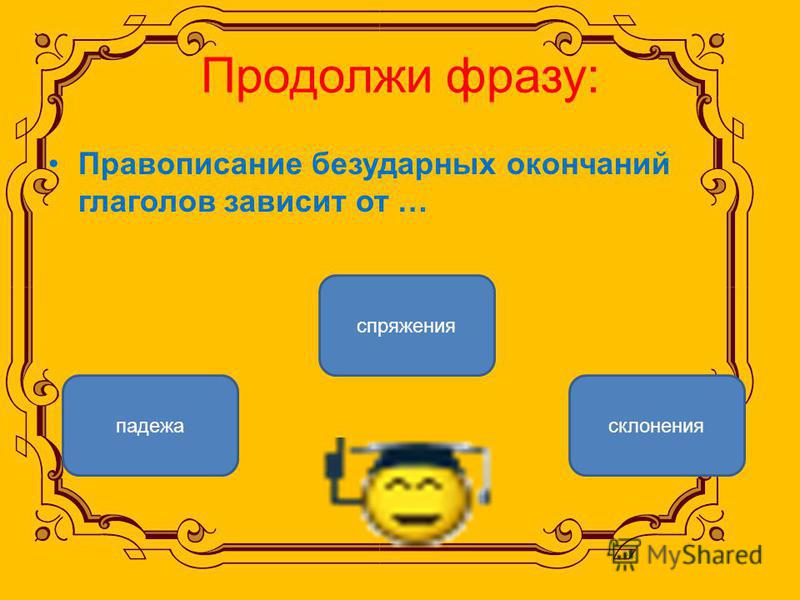 Продолжи фразу:

• Правописание безударных окончаний глаголов зависит от …

спряжения

падежа

склонения

MyShared